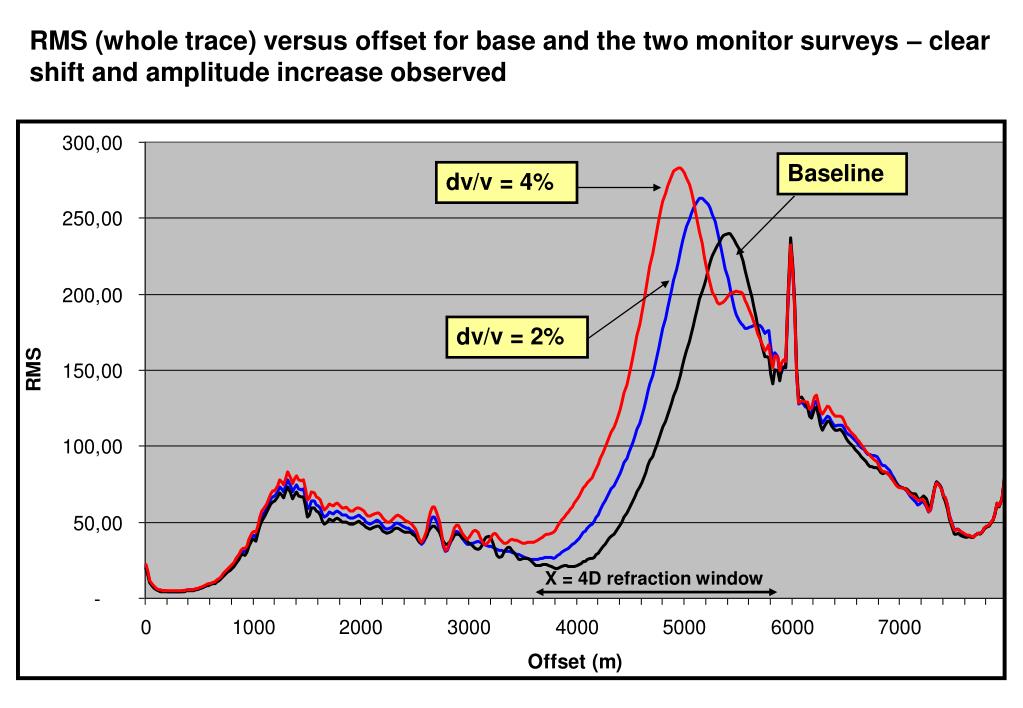 RMS (whole trace) versus offset for base and the two monitor surveys – clear shift and amplitude increase observed

300,00
250,00
200,00
150,00
100,00
50,00
-

RMS

dv/v = 4%
Baseline
dv/v = 2%
X = 4D refraction window

0
1000
2000
3000
4000
5000
6000
7000

Offset (m)